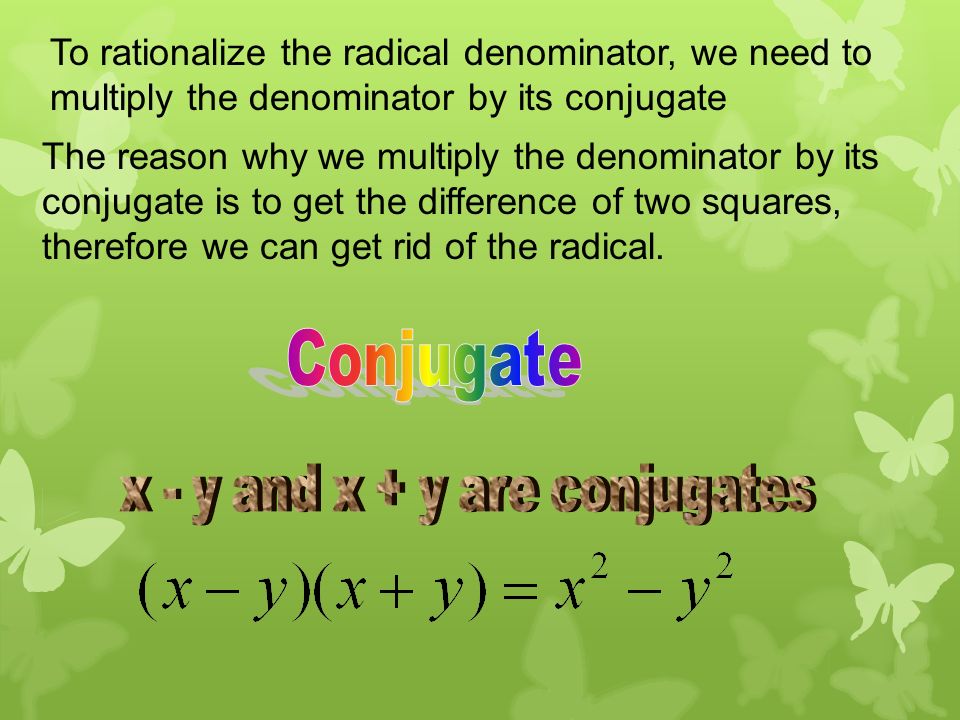 To rationalize the radical denominator, we need to multiply the denominator by its conjugate

The reason why we multiply the denominator by its conjugate is to get the difference of two squares, therefore we can get rid of the radical.

Conjugate

x - y and x + y are conjugates

$(x-y)(x+y)=x^2-y^2$